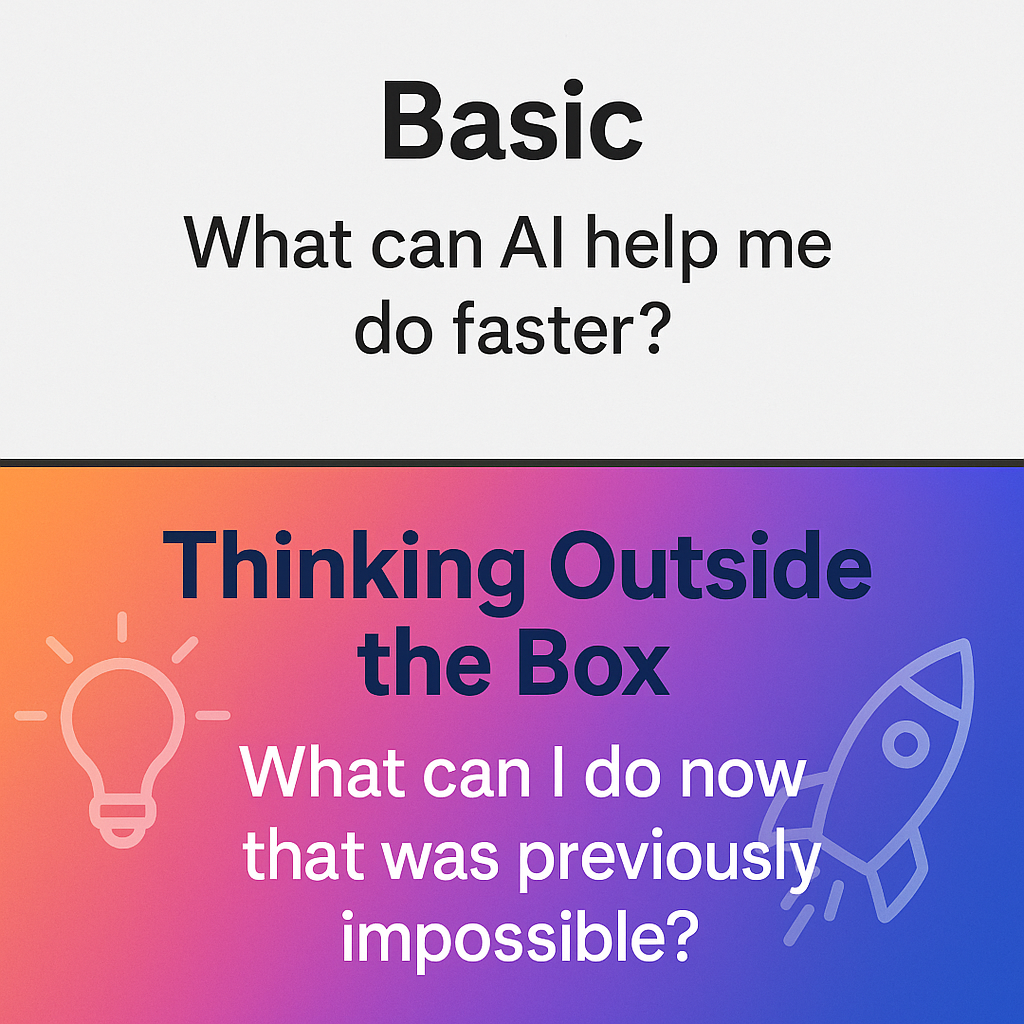 Basic

What can AI help me do faster?

Thinking Outside the Box

What can I do now that was previously impossible?